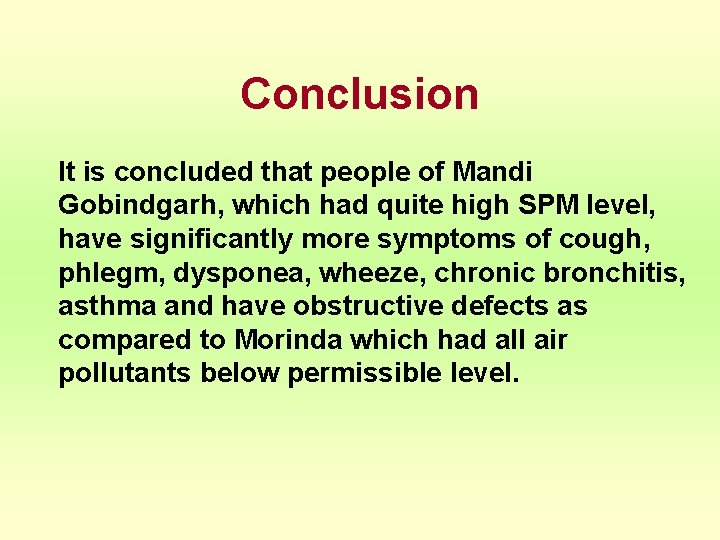 Conclusion

It is concluded that people of Mandi Gobindgarh, which had quite high SPM level, have significantly more symptoms of cough, phlegm, dysponea, wheeze, chronic bronchitis, asthma and have obstructive defects as compared to Morinda which had all air pollutants below permissible level.